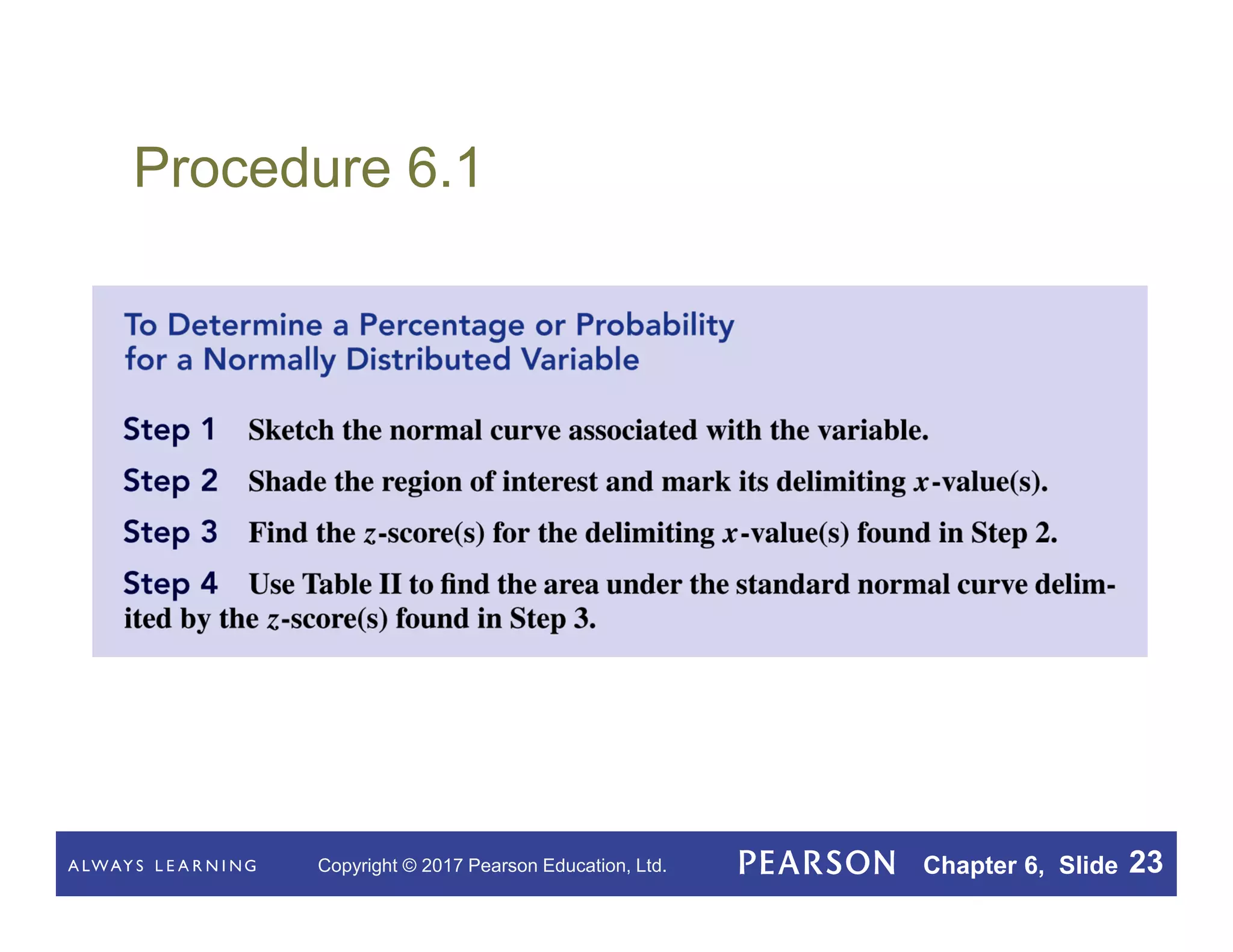 Procedure 6.1

To Determine a Percentage or Probability for a Normally Distributed Variable

Step 1 Sketch the normal curve associated with the variable.

Step 2 Shade the region of interest and mark its delimiting $x$-value(s).

Step 3 Find the $z$-score(s) for the delimiting $x$-value(s) found in Step 2.

Step 4 Use Table II to find the area under the standard normal curve delimited by the $z$-score(s) found in Step 3.

ALWAYS LEARNING Copyright © 2017 Pearson Education, Ltd. PEARSON Chapter 6, Slide 23